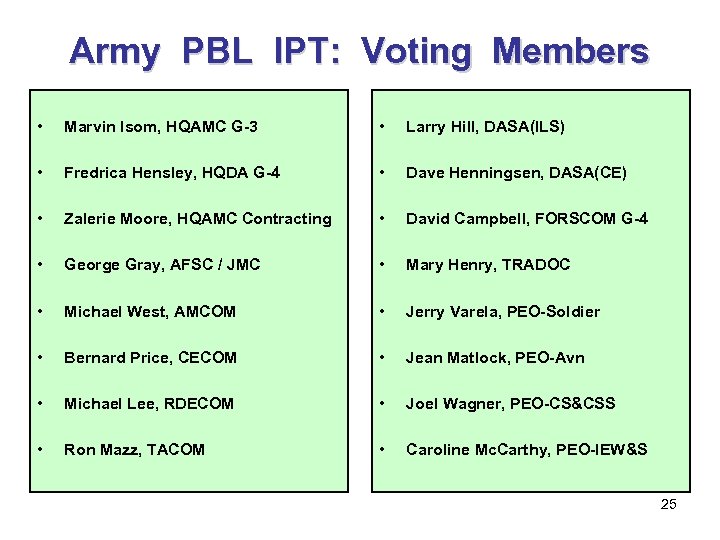 Army PBL IPT: Voting Members

• Marvin Isom, HQAMC G-3
• Fredrica Hensley, HQDA G-4
• Zalerie Moore, HQAMC Contracting
• George Gray, AFSC / JMC
• Michael West, AMCOM
• Bernard Price, CECOM
• Michael Lee, RDECOM
• Ron Mazz, TACOM

• Larry Hill, DASA(ILS)
• Dave Henningsen, DASA(CE)
• David Campbell, FORSCOM G-4
• Mary Henry, TRADOC
• Jerry Varela, PEO-Soldier
• Jean Matlock, PEO-Avn
• Joel Wagner, PEO-CS&CSS
• Caroline McCarthy, PEO-IEW&S

25